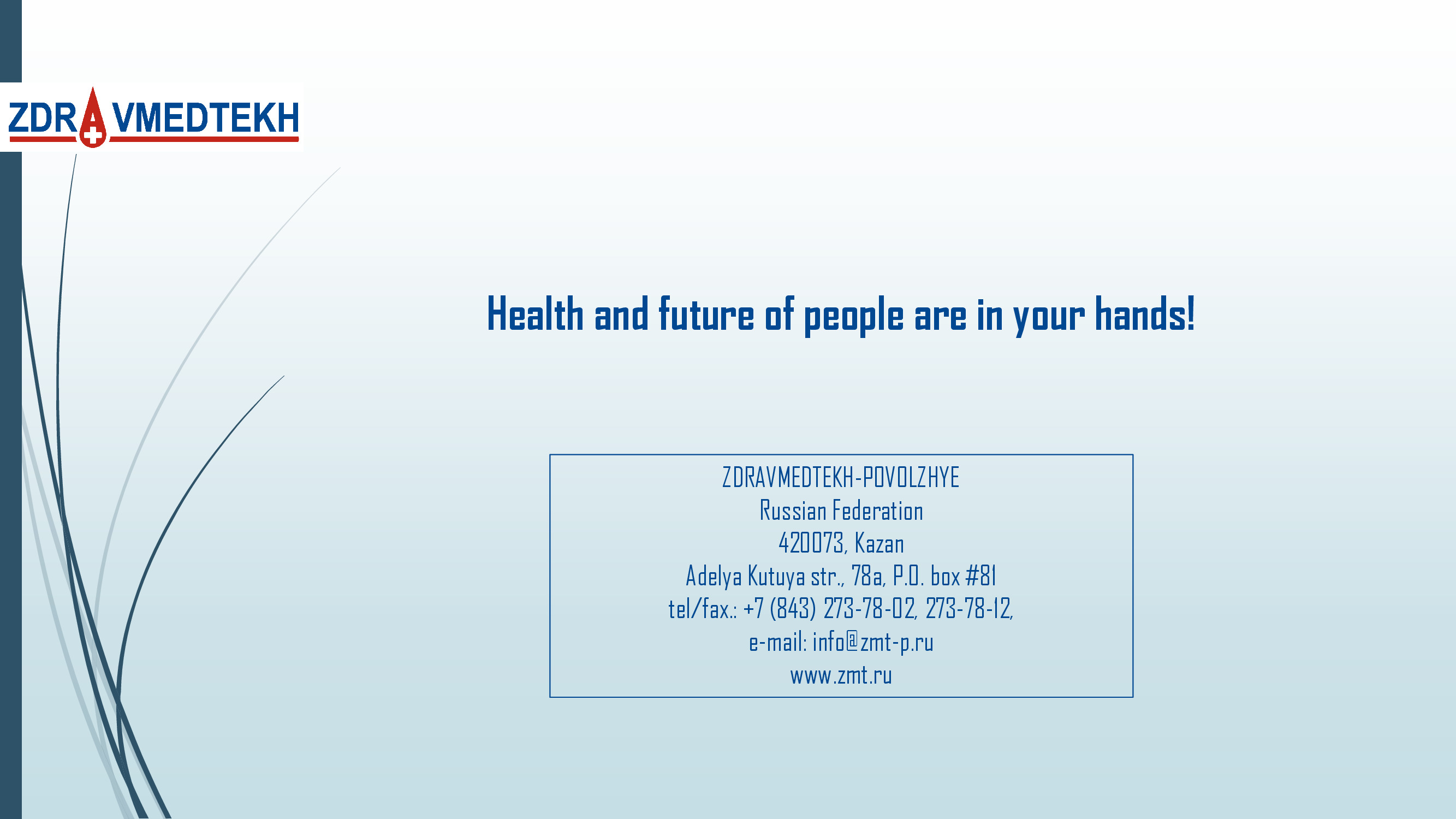 ZDRAVMEDTEKH

Health and future of people are in your hands!

ZDRAVMEDTEKH-POVOLZHYE
Russian Federation
420073, Kazan
Adelya Kutuya str., 78a, P.O. box #81
tel/fax.: +7 (843) 273-78-02, 273-78-12,
e-mail: info@zmt-p.ru
www.zmt.ru